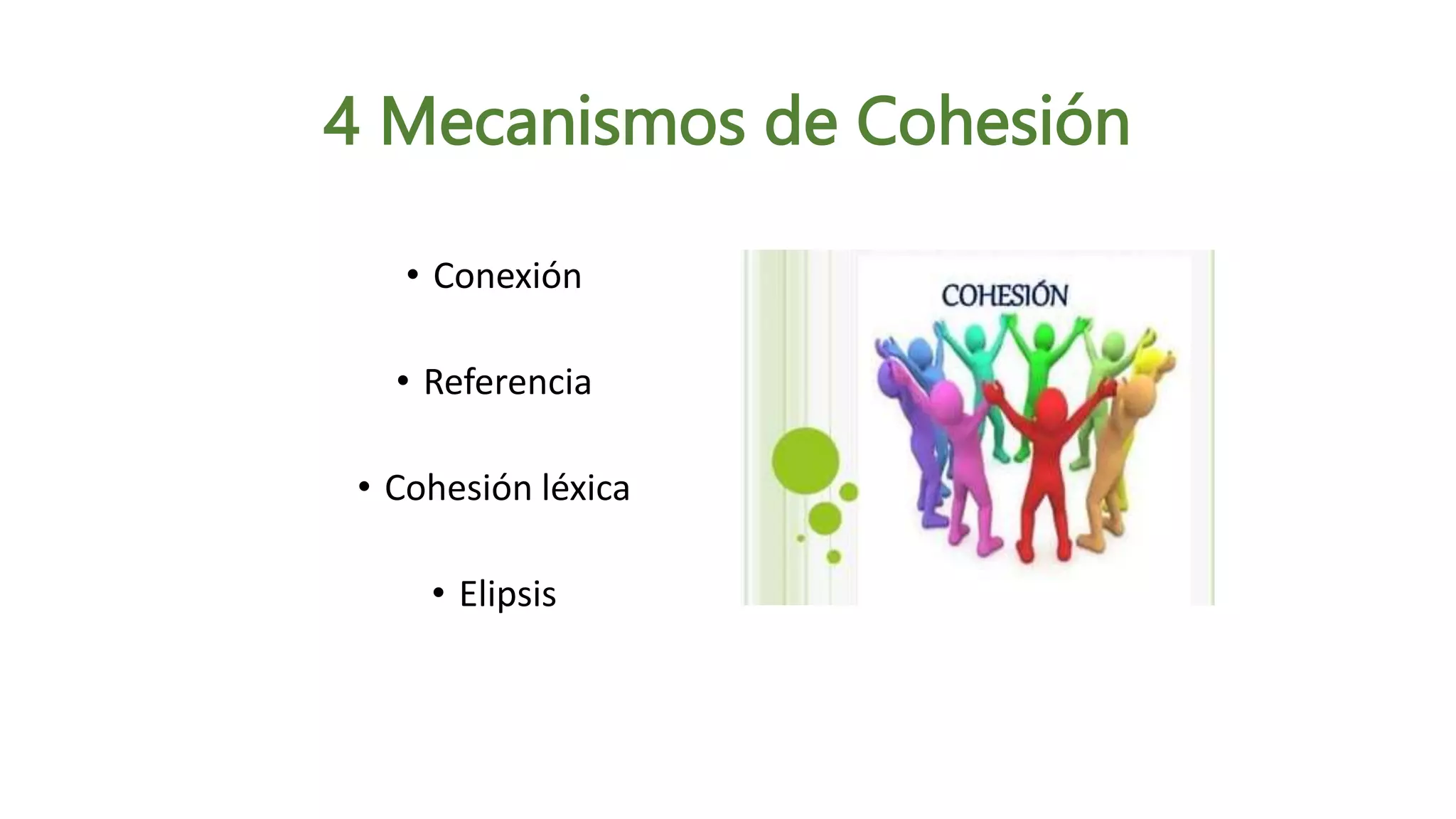 4 Mecanismos de Cohesión

• Conexión

• Referencia

• Cohesión léxica

• Elipsis

COHESIÓN